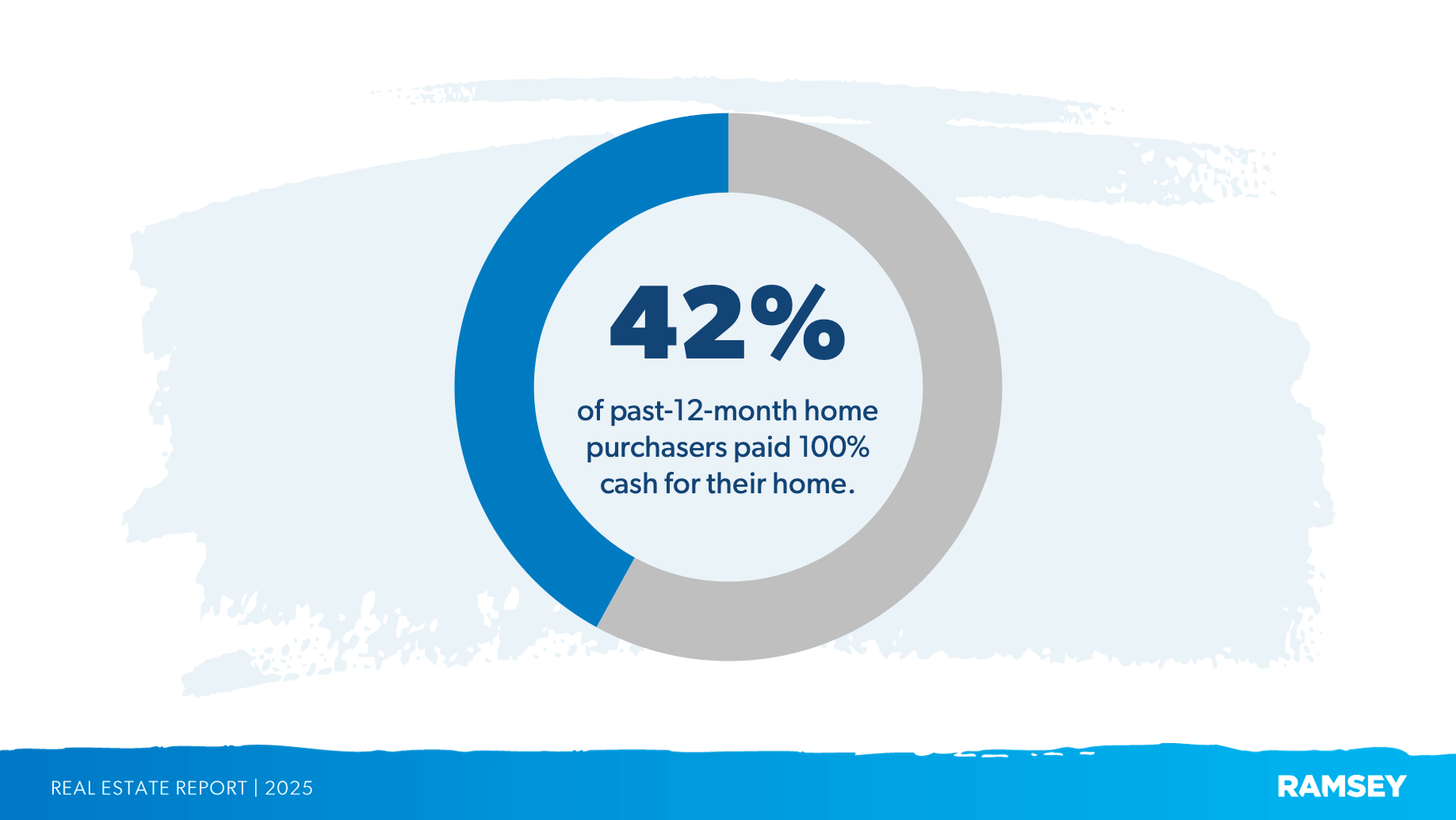 42%

of past-12-month home purchasers paid 100% cash for their home.

REAL ESTATE REPORT | 2025

RAMSEY